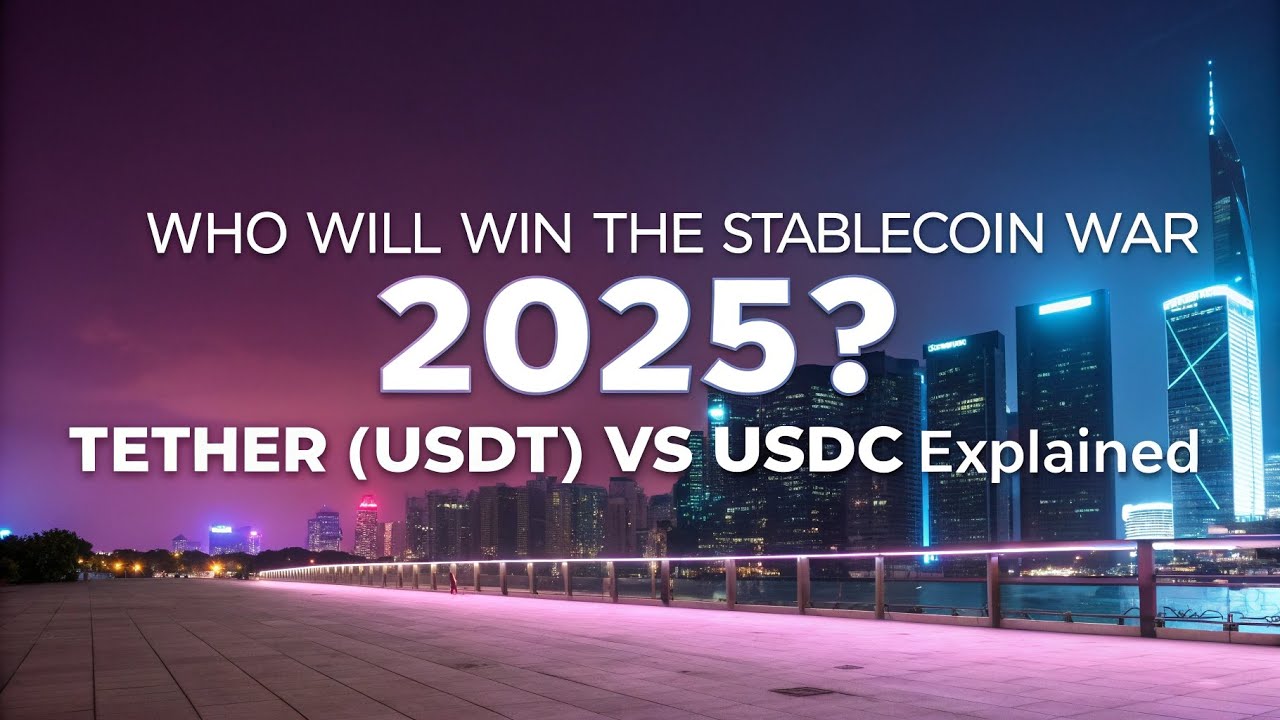 WHO WILL WIN THE STABLECOIN WAR
2025?
TETHER (USDT) VS USDC Explained